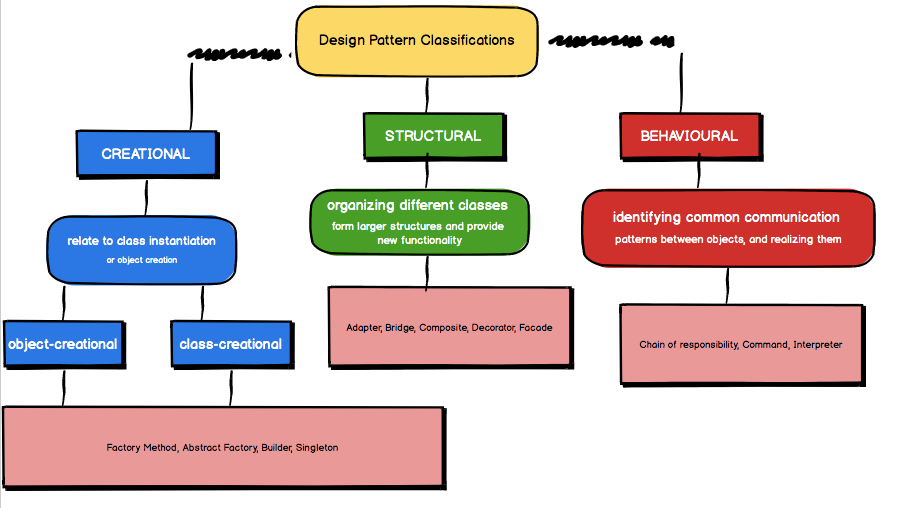 Design Pattern Classifications

CREATIONAL

relate to class instantiation
or object creation

object-creational

class-creational

Factory Method, Abstract Factory, Builder, Singleton

STRUCTURAL

organizing different classes
form larger structures and provide new functionality

Adapter, Bridge, Composite, Decorator, Facade

BEHAVIOURAL

identifying common communication
patterns between objects, and realizing them

Chain of responsibility, Command, Interpreter